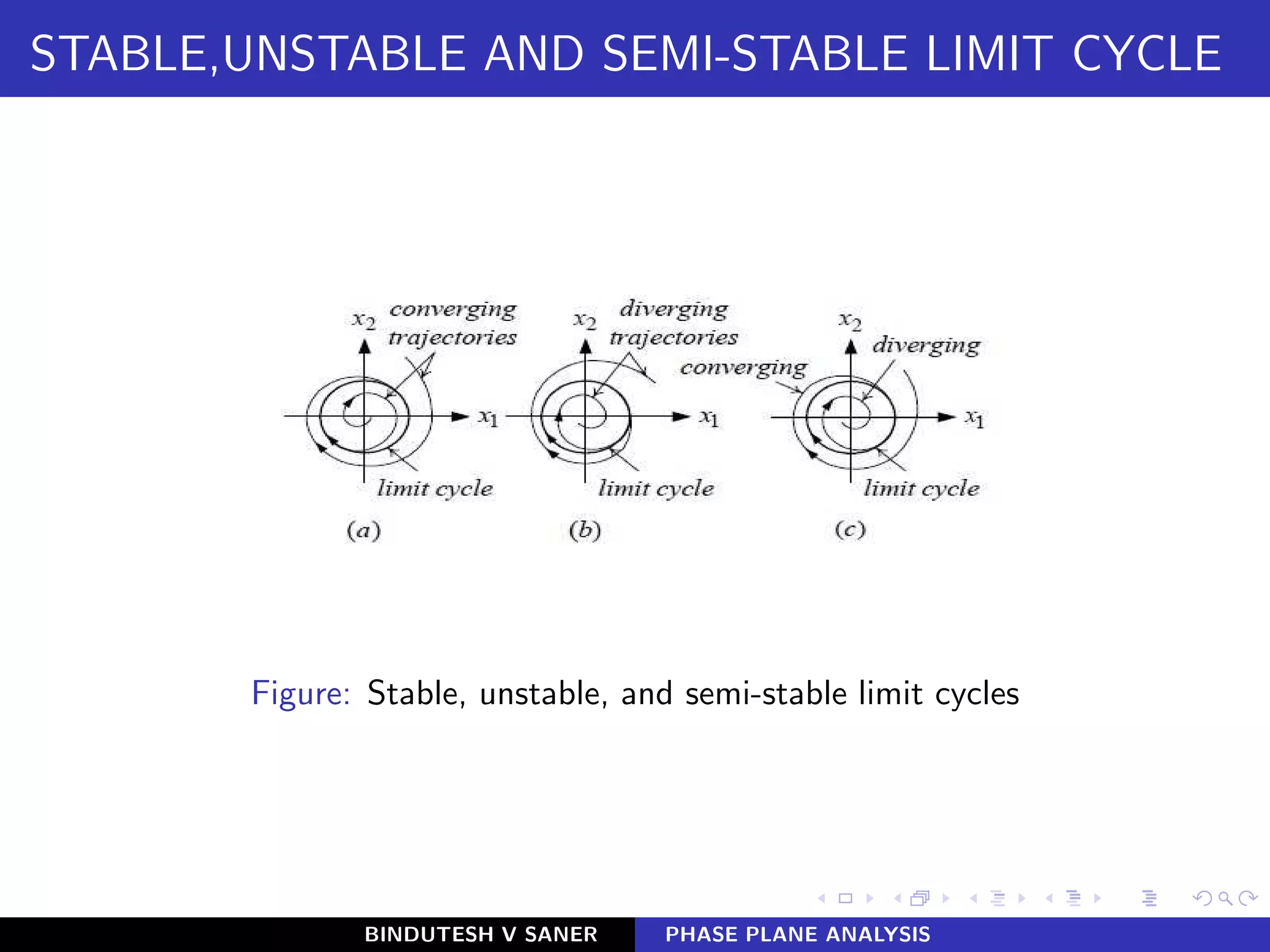 STABLE,UNSTABLE AND SEMI-STABLE LIMIT CYCLE

$x_2$ converging trajectories

$x_1$

limit cycle

(a)

$x_2$ diverging trajectories

$x_1$

limit cycle

(b)

$x_2$ diverging

converging

$x_1$

limit cycle

(c)

Figure: Stable, unstable, and semi-stable limit cycles

BINDUTESH V SANER PHASE PLANE ANALYSIS